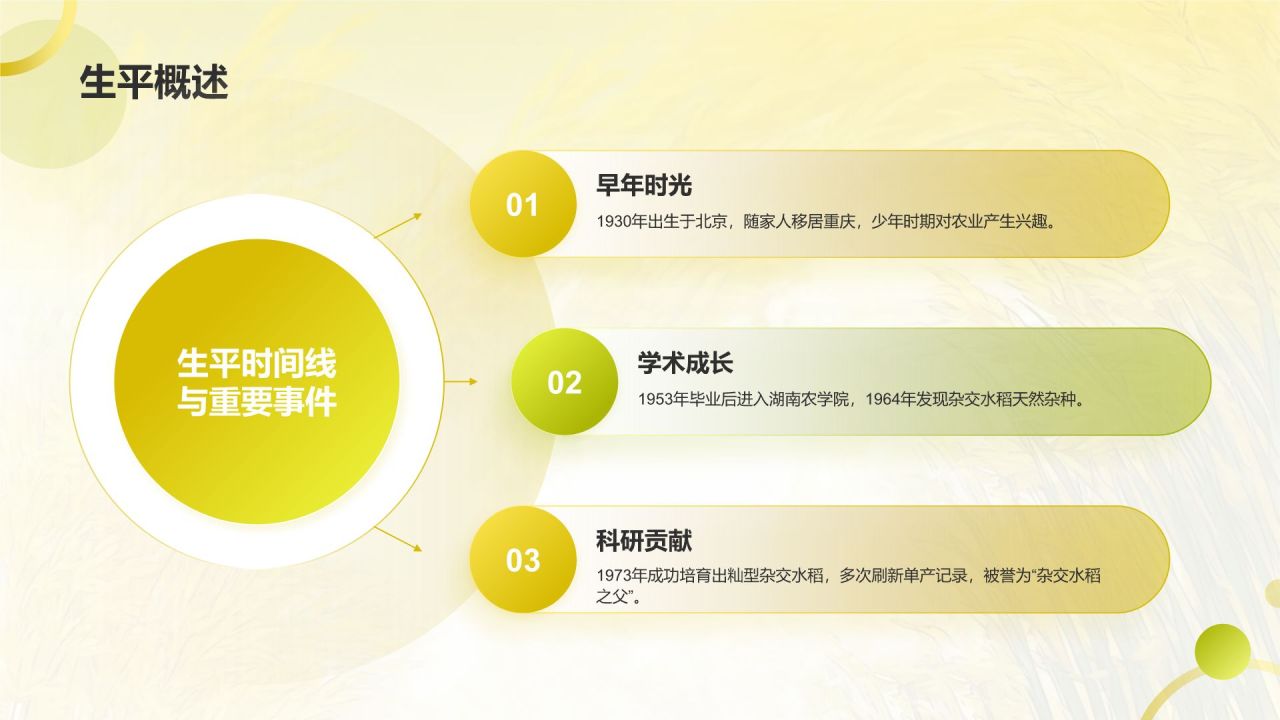 生平概述

生平时间线与重要事件

01
早年时光
1930年出生于北京，随家人移居重庆，少年时期对农业产生兴趣。

02
学术成长
1953年毕业后进入湖南农学院，1964年发现杂交水稻天然杂种。

03
科研贡献
1973年成功培育出籼型杂交水稻，多次刷新单产记录，被誉为“杂交水稻之父”。